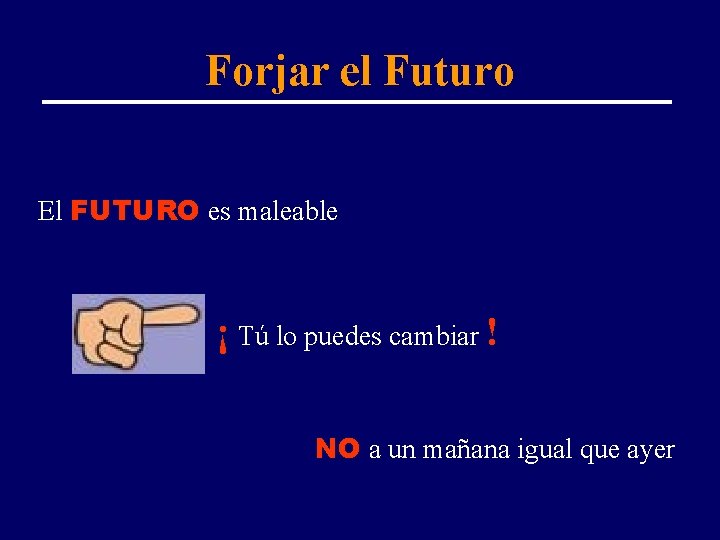 Forjar el Futuro

El FUTURO es maleable

¡ Tú lo puedes cambiar !

NO a un mañana igual que ayer